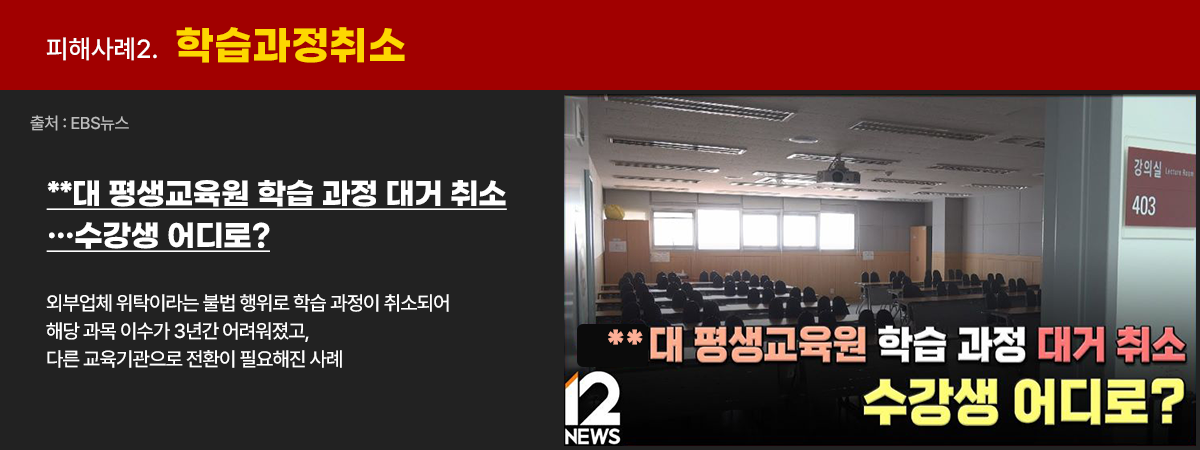 피해사례2. 학습과정취소

출처 : EBS뉴스

**대 평생교육원 학습 과정 대거 취소 …수강생 어디로?

외부업체 위탁이라는 불법 행위로 학습 과정이 취소되어 해당 과목 이수가 3년간 어려워졌고, 다른 교육기관으로 전환이 필요해진 사례

강의실 Lecture Room
403

** 대 평생교육원 학습 과정 대거 취소
수강생 어디로?

12 NEWS